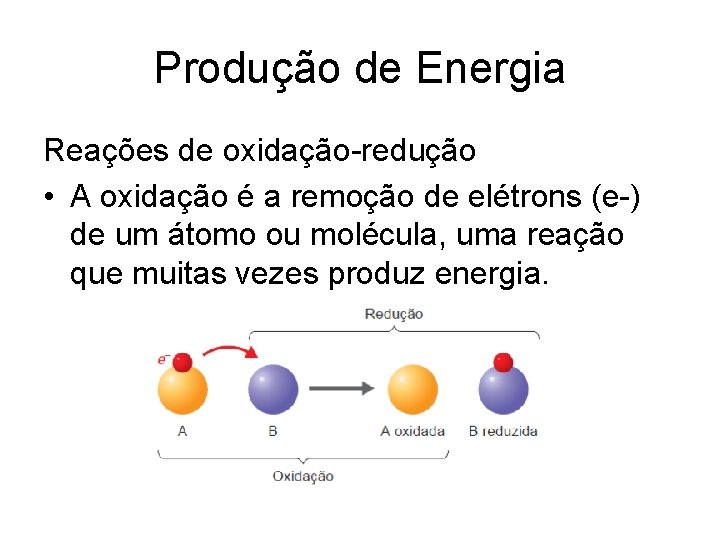 Produção de Energia

Reações de oxidação-redução

• A oxidação é a remoção de elétrons (e-) de um átomo ou molécula, uma reação que muitas vezes produz energia.

Redução

$e^-$

A

B

A oxidada

B reduzida

Oxidação